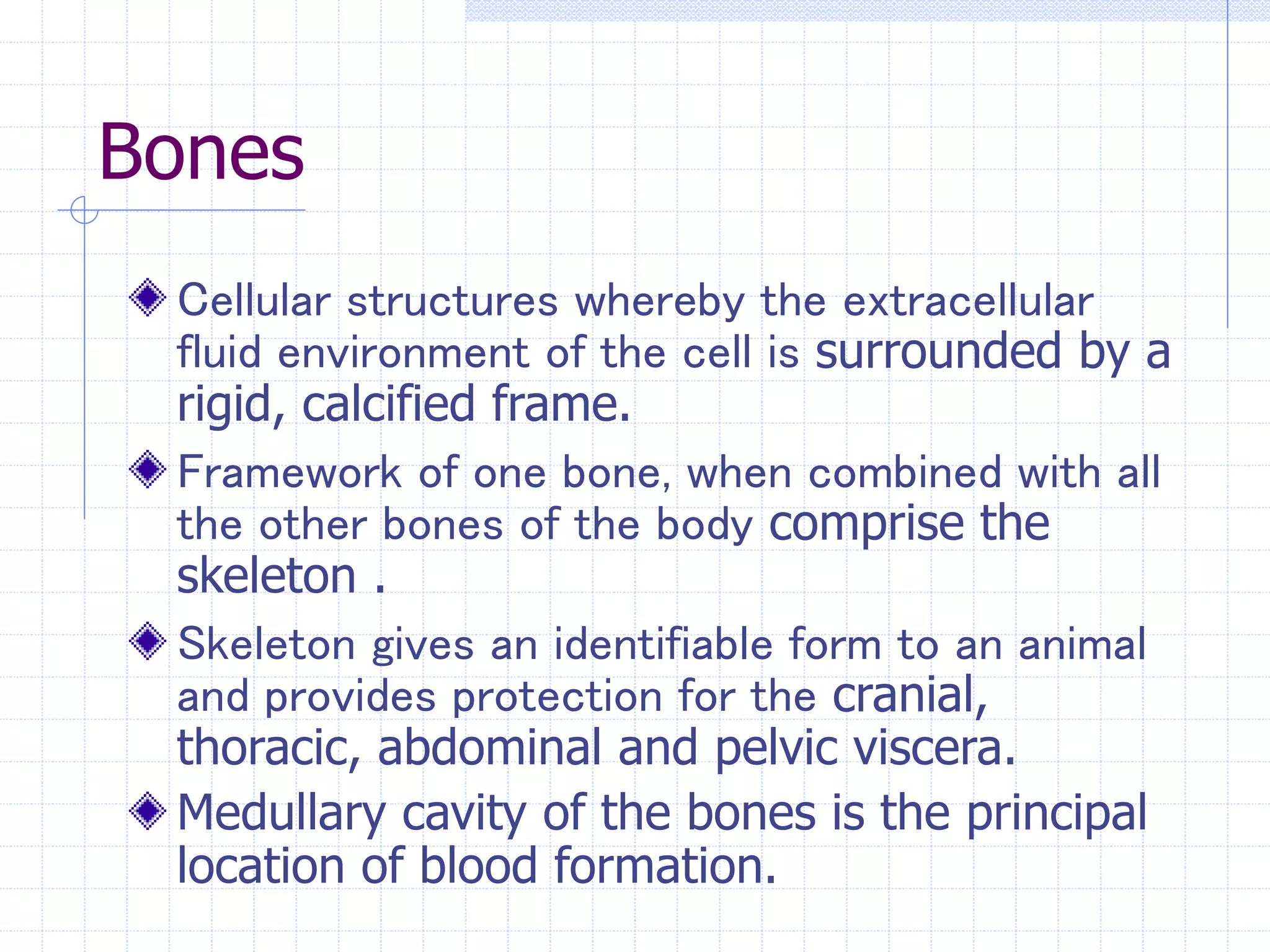 Bones

Cellular structures whereby the extracellular fluid environment of the cell is surrounded by a rigid, calcified frame.

Framework of one bone, when combined with all the other bones of the body comprise the skeleton .

Skeleton gives an identifiable form to an animal and provides protection for the cranial, thoracic, abdominal and pelvic viscera.

Medullary cavity of the bones is the principal location of blood formation.